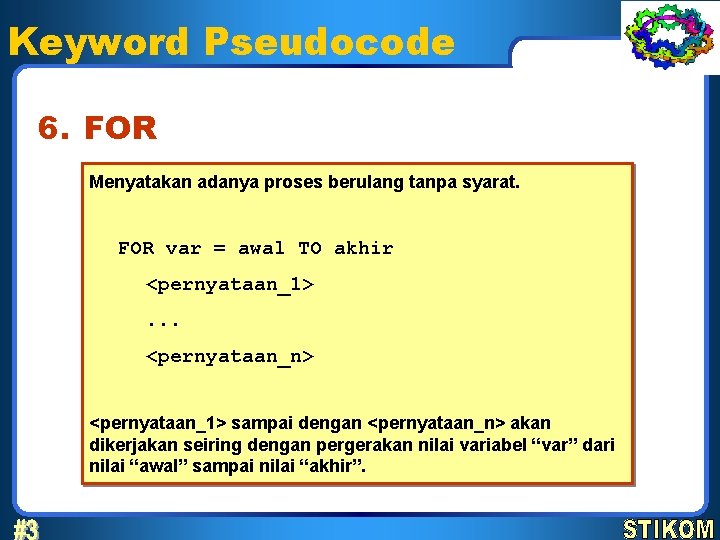 Keyword Pseudocode

6. FOR

Menyatakan adanya proses berulang tanpa syarat.

FOR var = awal TO akhir
<pernyataan_1>
...
<pernyataan_n>

<pernyataan_1> sampai dengan <pernyataan_n> akan dikerjakan seiring dengan pergerakan nilai variabel “var” dari nilai “awal” sampai nilai “akhir”.

#3

STIKOM